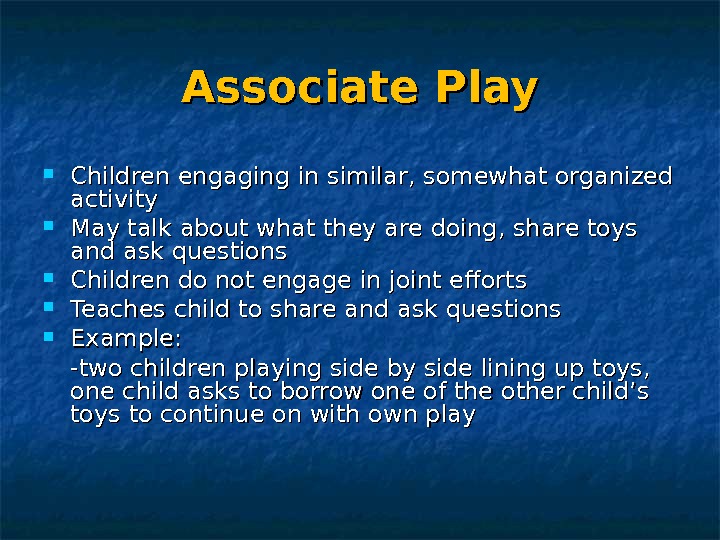 Associate Play

- Children engaging in similar, somewhat organized activity
- May talk about what they are doing, share toys and ask questions
- Children do not engage in joint efforts
- Teaches child to share and ask questions
- Example:

-two children playing side by side lining up toys, one child asks to borrow one of the other child's toys to continue on with own play